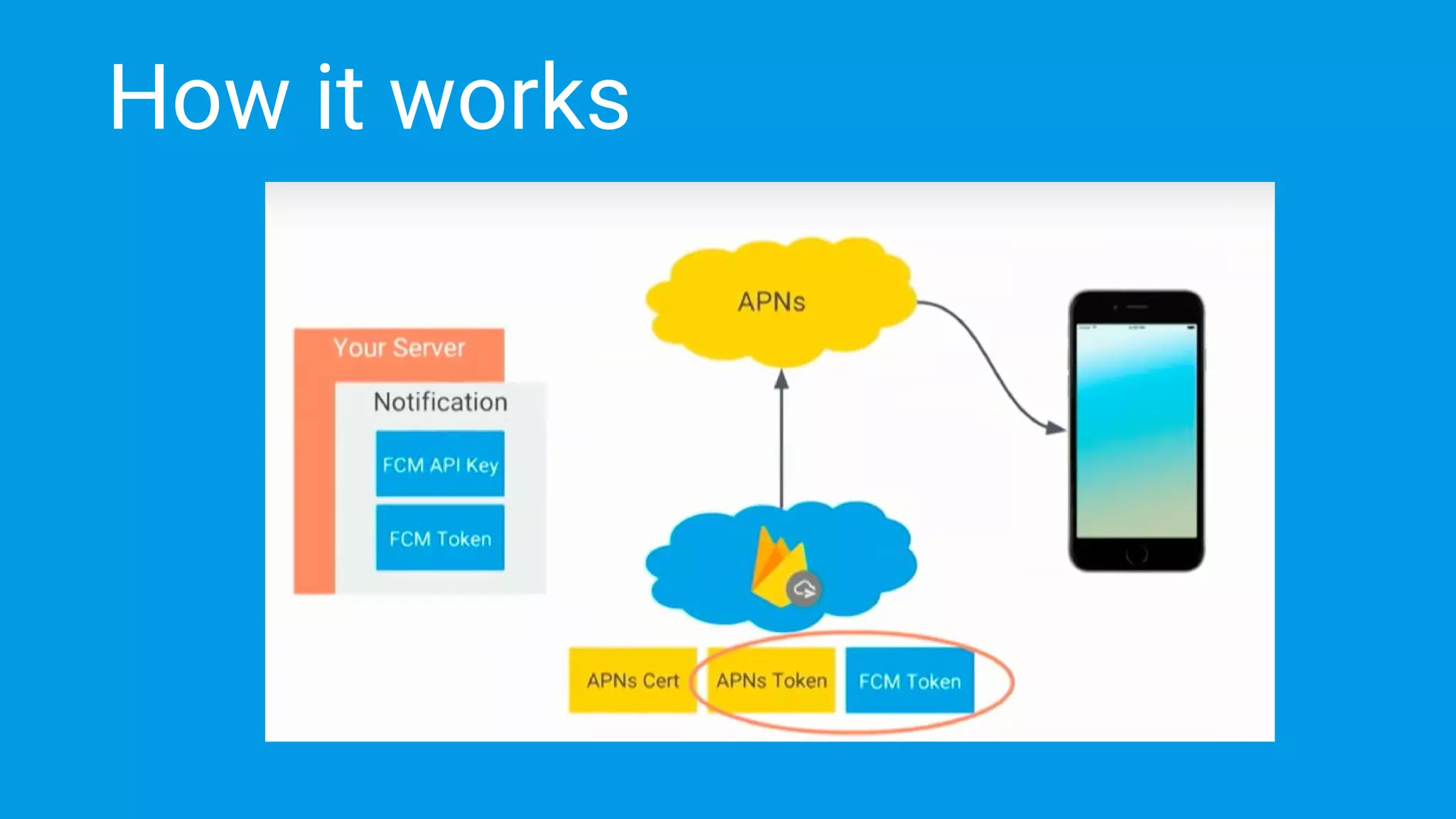 How it works

Your Server

Notification

FCM API Key

FCM Token

APNs

APNs Cert

APNs Token

FCM Token